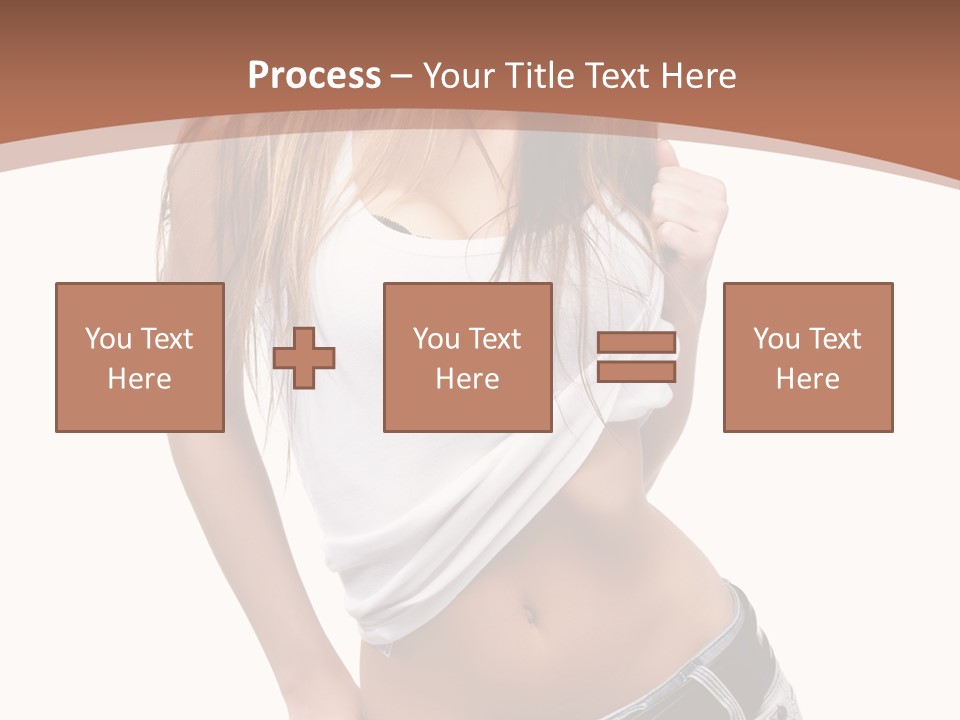 Process – Your Title Text Here

You Text Here

You Text Here

You Text Here